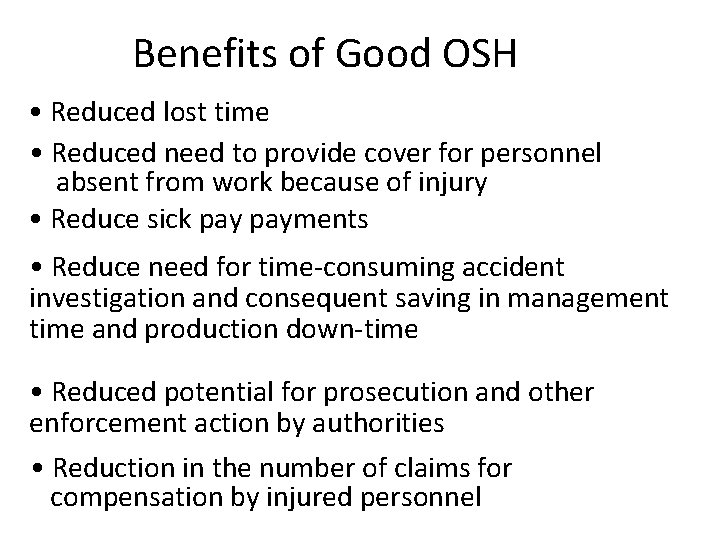 Benefits of Good OSH

• Reduced lost time

• Reduced need to provide cover for personnel absent from work because of injury

• Reduce sick pay payments

• Reduce need for time-consuming accident investigation and consequent saving in management time and production down-time

• Reduced potential for prosecution and other enforcement action by authorities

• Reduction in the number of claims for compensation by injured personnel